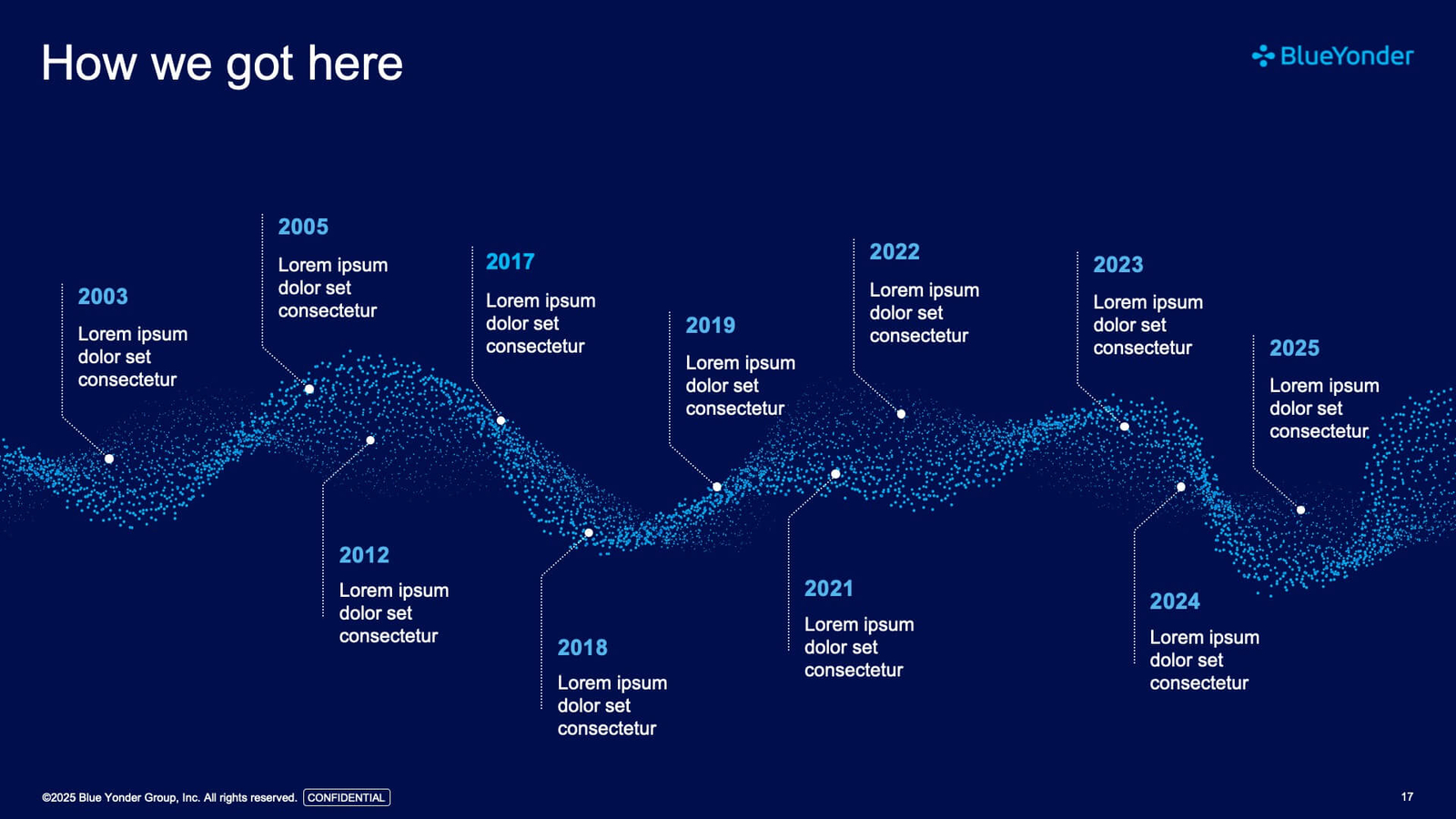 How we got here

BlueYonder

2003
Lorem ipsum dolor set consectetur

2005
Lorem ipsum dolor set consectetur

2012
Lorem ipsum dolor set consectetur

2017
Lorem ipsum dolor set consectetur

2018
Lorem ipsum dolor set consectetur

2019
Lorem ipsum dolor set consectetur

2021
Lorem ipsum dolor set consectetur

2022
Lorem ipsum dolor set consectetur

2023
Lorem ipsum dolor set consectetur

2024
Lorem ipsum dolor set consectetur

2025
Lorem ipsum dolor set consectetur

©2025 Blue Yonder Group, Inc. All rights reserved. CONFIDENTIAL

17